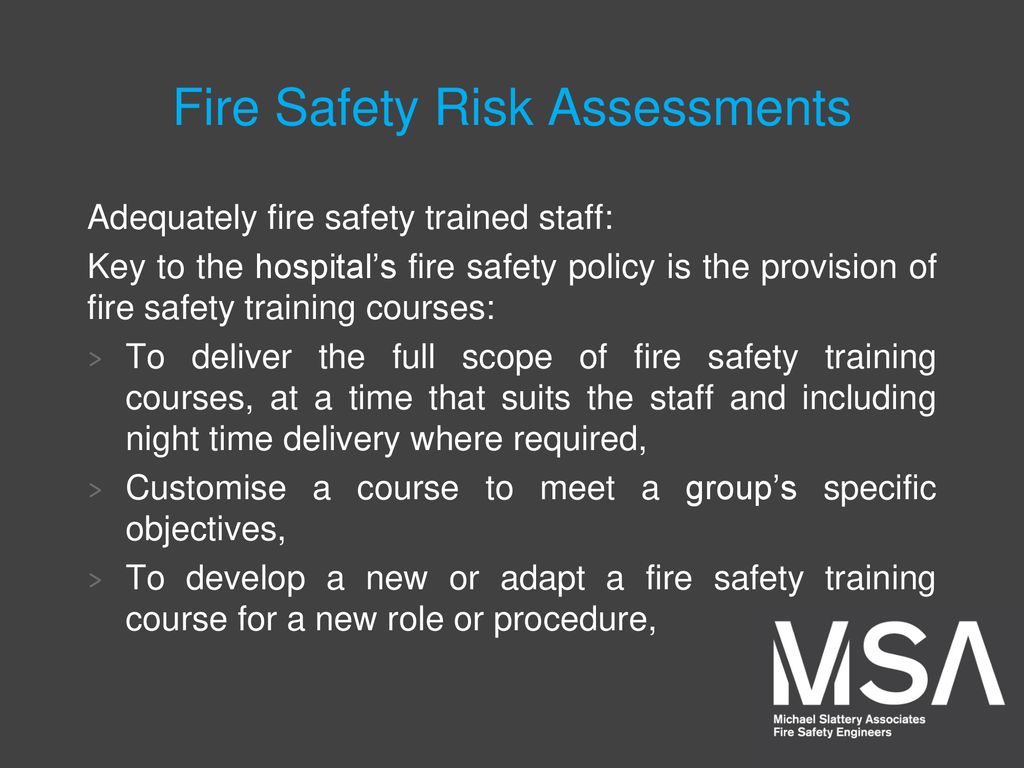 Fire Safety Risk Assessments

Adequately fire safety trained staff:

Key to the hospital’s fire safety policy is the provision of fire safety training courses:

> To deliver the full scope of fire safety training courses, at a time that suits the staff and including night time delivery where required,

> Customise a course to meet a group’s specific objectives,

> To develop a new or adapt a fire safety training course for a new role or procedure,

MSA
Michael Slattery Associates
Fire Safety Engineers